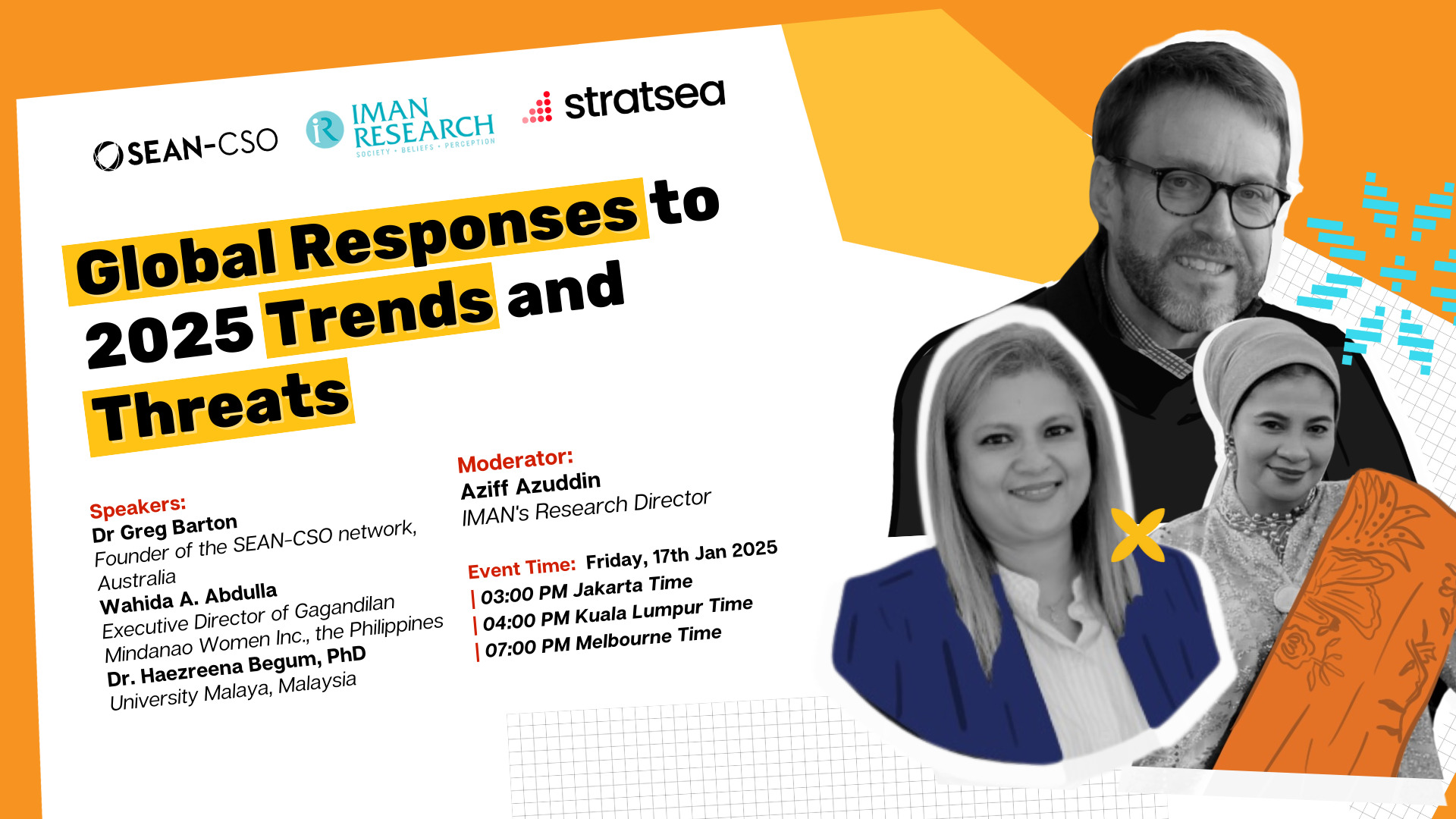 SEAN-CSO

iR IMAN RESEARCH
SOCIETY • BELIEFS • PERCEPTION

stratsea

Global Responses to 2025 Trends and Threats

Speakers:
Dr Greg Barton
Founder of the SEAN-CSO network, Australia
Wahida A. Abdulla
Executive Director of Gagandilan Mindanao Women Inc., the Philippines
Dr. Haezreena Begum, PhD
University Malaya, Malaysia

Moderator:
Aziff Azuddin
IMAN's Research Director

Event Time: Friday, 17th Jan 2025
| 03:00 PM Jakarta Time
| 04:00 PM Kuala Lumpur Time
| 07:00 PM Melbourne Time